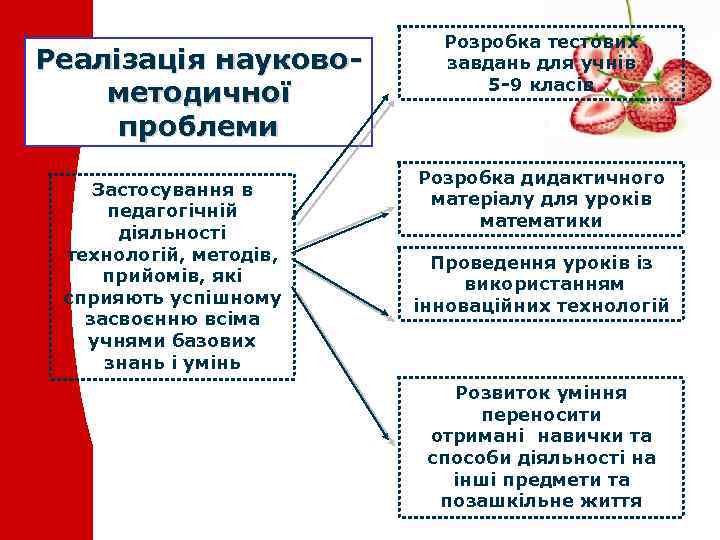 Реалізація науково-методичної проблеми

Застосування в педагогічній діяльності технологій, методів, прийомів, які сприяють успішному засвоєнню всіма учнями базових знань і умінь

Розробка тестових завдань для учнів 5-9 класів

Розробка дидактичного матеріалу для уроків математики

Проведення уроків із використанням інноваційних технологій

Розвиток уміння переносити отримані навички та способи діяльності на інші предмети та позашкільне життя